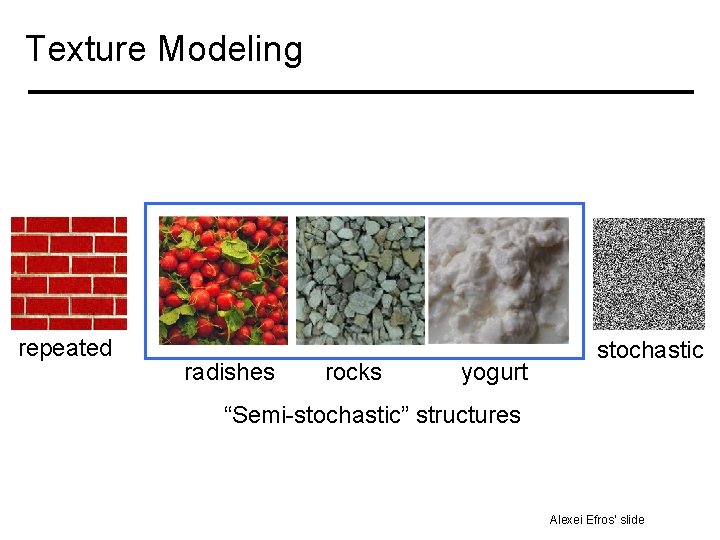 Texture Modeling

repeated

radishes

rocks

yogurt

stochastic

“Semi-stochastic” structures

Alexei Efros' slide